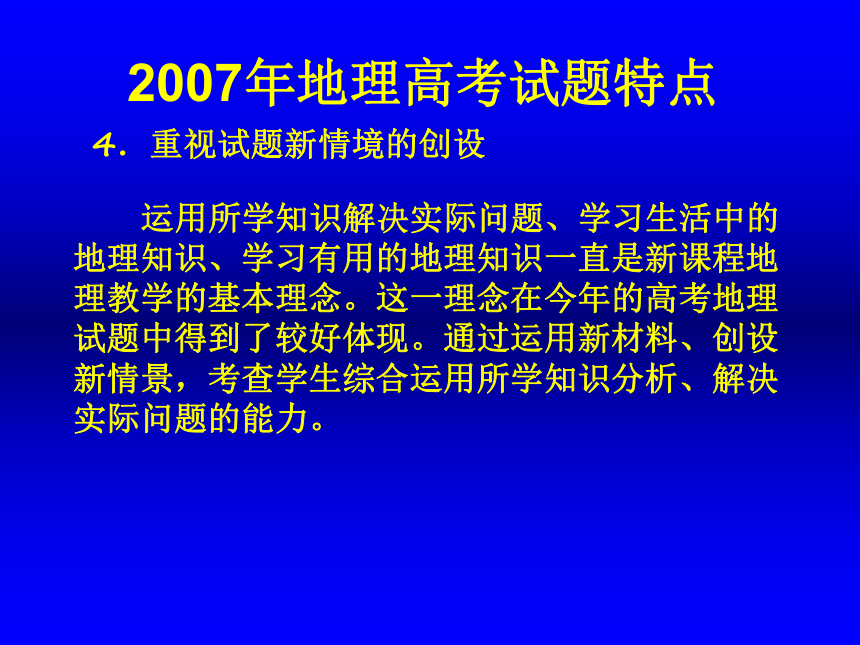 2007年地理高考试题特点

4．重视试题新情境的创设

运用所学知识解决实际问题、学习生活中的地理知识、学习有用的地理知识一直是新课程地理教学的基本理念。这一理念在今年的高考地理试题中得到了较好体现。通过运用新材料、创设新情景，考查学生综合运用所学知识分析、解决实际问题的能力。